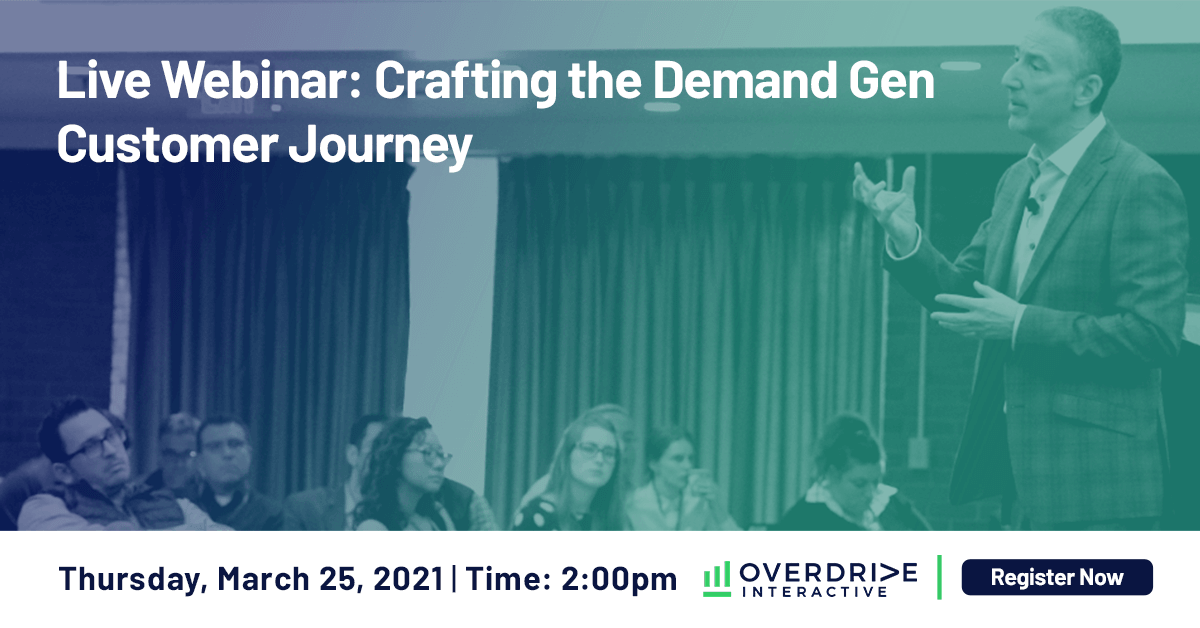 Live Webinar: Crafting the Demand Gen Customer Journey

Thursday, March 25, 2021 | Time: 2:00pm

OVERDRIVE INTERACTIVE

Register Now